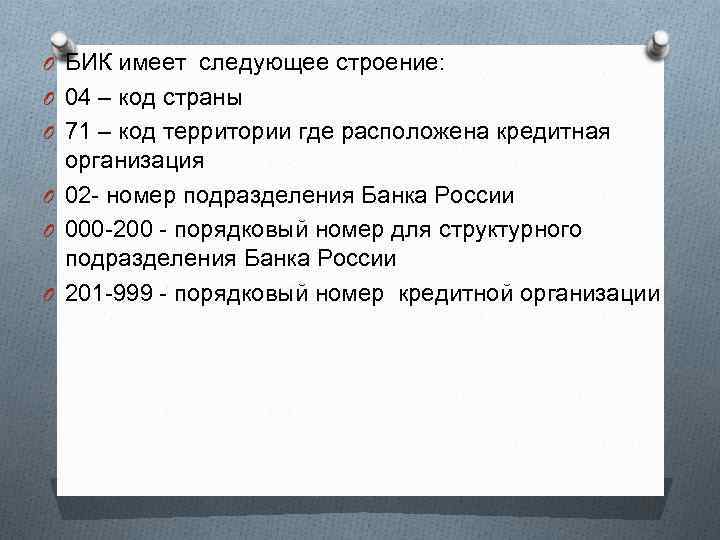 БИК имеет следующее строение:

04 – код страны

71 – код территории где расположена кредитная организация

02- номер подразделения Банка России

000-200 - порядковый номер для структурного подразделения Банка России

201-999 - порядковый номер кредитной организации